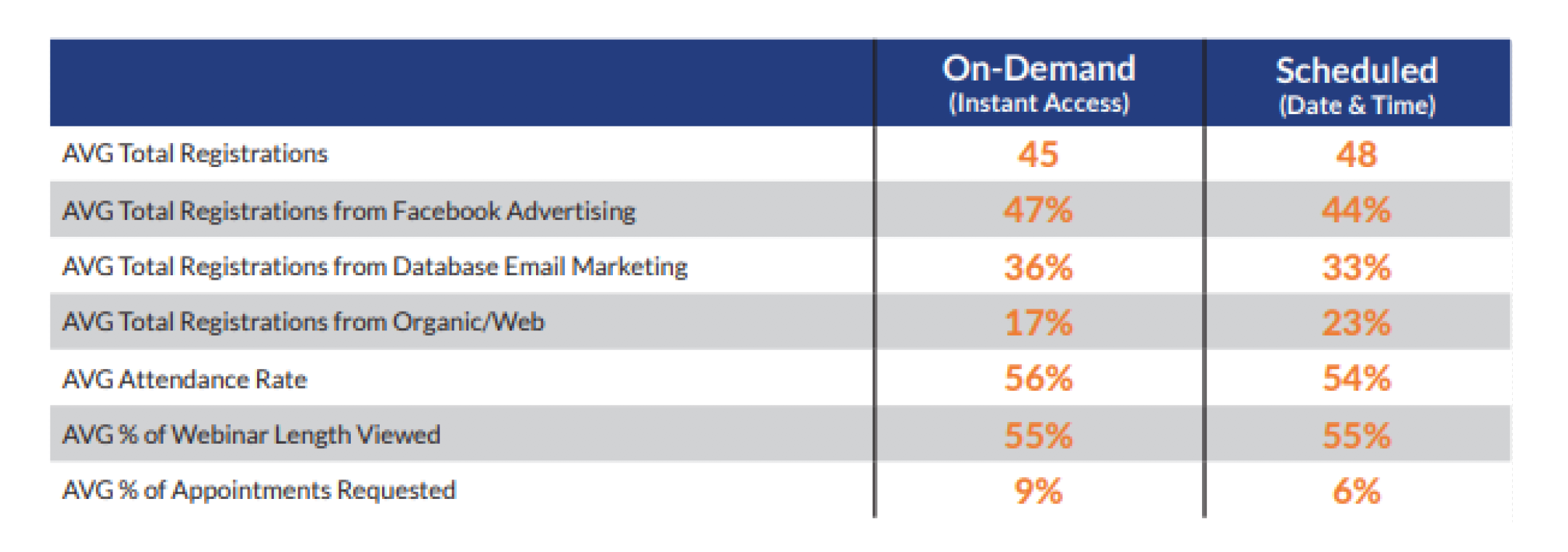 | | On-Demand (Instant Access) | Scheduled (Date & Time) |
|---|---|---|
| AVG Total Registrations | 45 | 48 |
| AVG Total Registrations from Facebook Advertising | 47% | 44% |
| AVG Total Registrations from Database Email Marketing | 36% | 33% |
| AVG Total Registrations from Organic/Web | 17% | 23% |
| AVG Attendance Rate | 56% | 54% |
| AVG % of Webinar Length Viewed | 55% | 55% |
| AVG % of Appointments Requested | 9% | 6% |